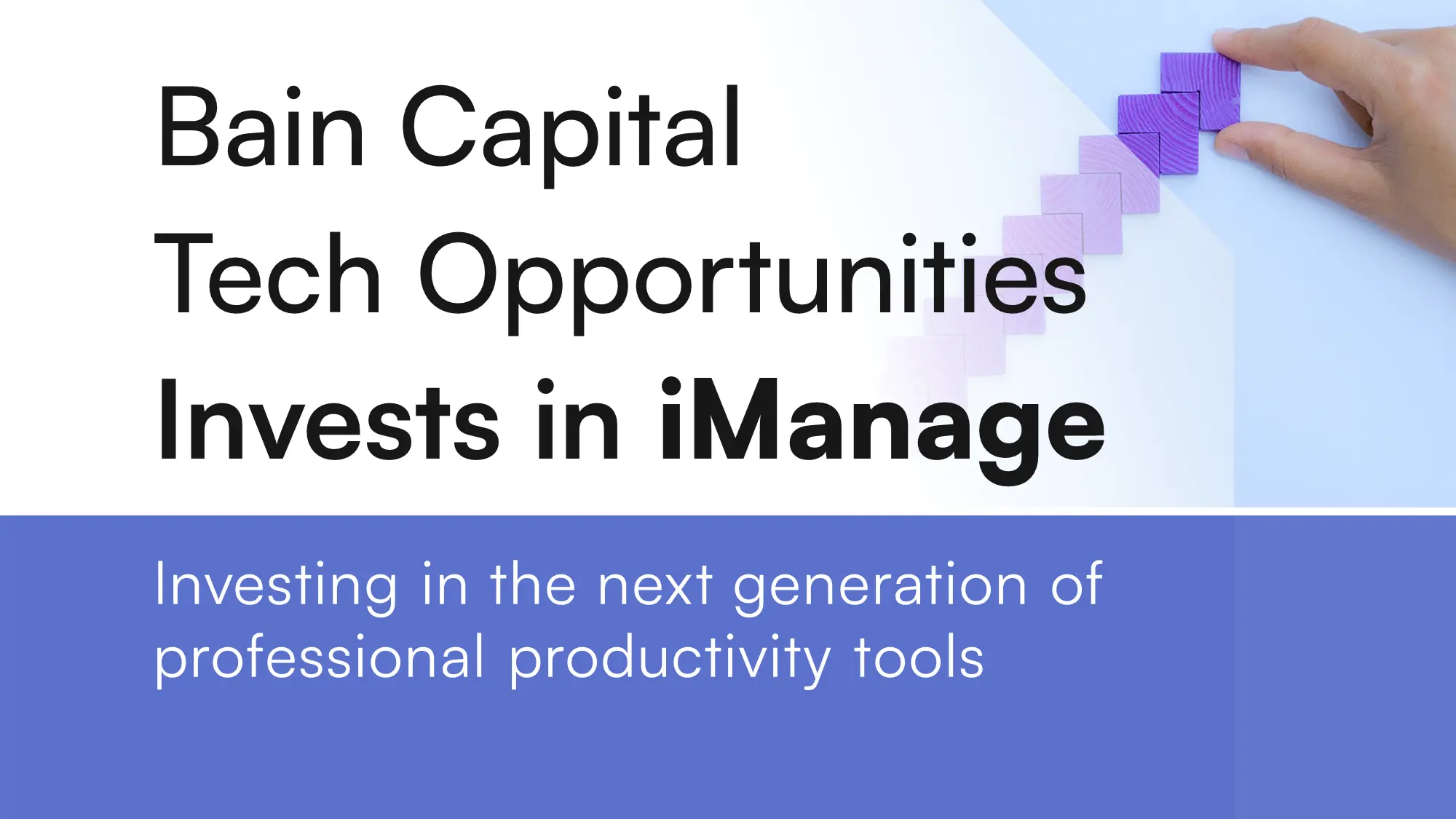 Bain Capital Tech Opportunities Invests in iManage

Investing in the next generation of professional productivity tools